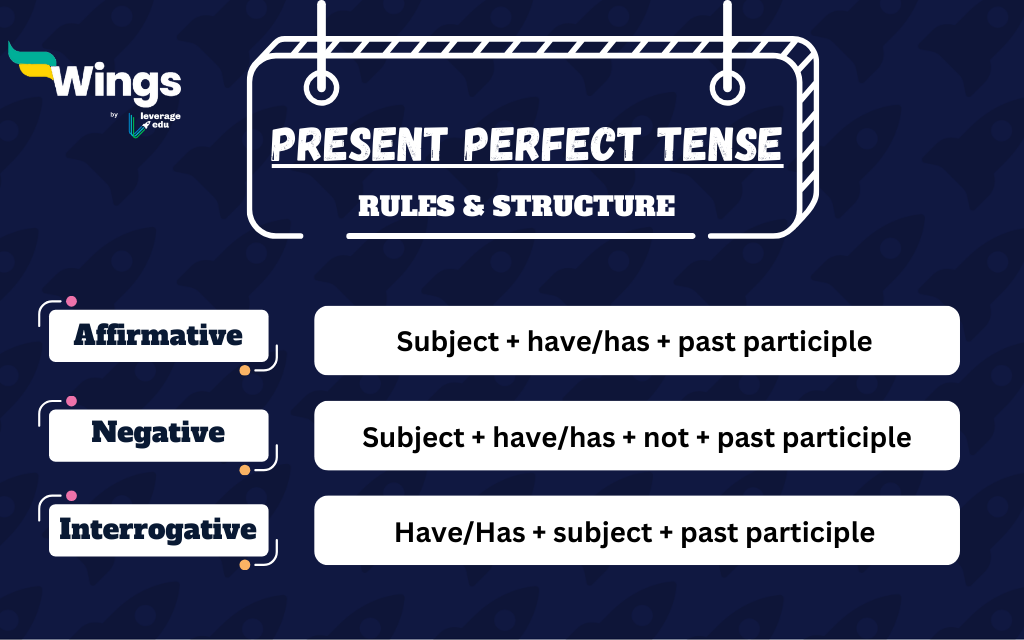 Wings
by leverage edu

PRESENT PERFECT TENSE
RULES & STRUCTURE

Affirmative
Subject + have/has + past participle

Negative
Subject + have/has + not + past participle

Interrogative
Have/Has + subject + past participle